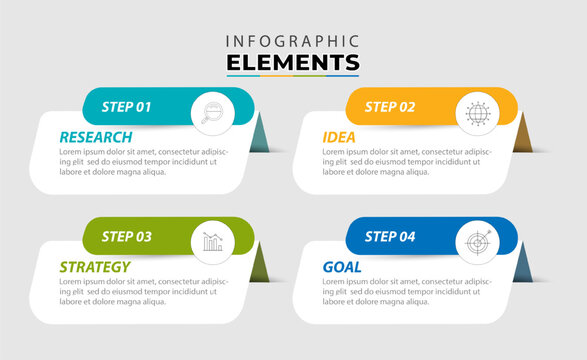 INFOGRAPHIC
ELEMENTS

STEP 01

RESEARCH
Lorem ipsum dolor sit amet, consectetur adipiscing elit sed do eiusmod tempor incididunt ut labore et dolore magna aliqua.

STEP 02

IDEA
Lorem ipsum dolor sit amet, consectetur adipiscing elit sed do eiusmod tempor incididunt ut labore et dolore magna aliqua.

STEP 03

STRATEGY
Lorem ipsum dolor sit amet, consectetur adipiscing elit sed do eiusmod tempor incididunt ut labore et dolore magna aliqua.

STEP 04

GOAL
Lorem ipsum dolor sit amet, consectetur adipiscing elit sed do eiusmod tempor incididunt ut labore et dolore magna aliqua.